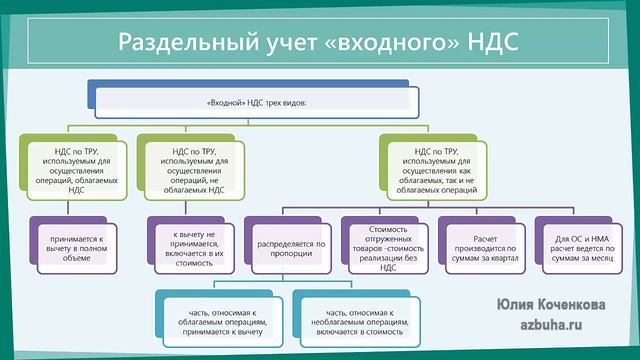 Раздельный учет «входного» НДС

«Входной» НДС трех видов:

НДС по ТРУ, используемым для осуществления операций, облагаемых НДС

НДС по ТРУ, используемым для осуществления операций, не облагаемых НДС

НДС по ТРУ, используемым для осуществления как облагаемых, так и не облагаемых операций

принимается к вычету в полном объеме

к вычету не принимается, включается в их стоимость

распределяется по пропорции

Стоимость отгруженных товаров -стоимость реализации без НДС

Расчет производится по суммам за квартал

Для ОС и НМА расчет ведется по суммам за месяц

часть, относимая к облагаемым операциям, принимается к вычету

часть, относимая к необлагаемым операциям, включается в стоимость

Юлия Коченкова
azbuha.ru